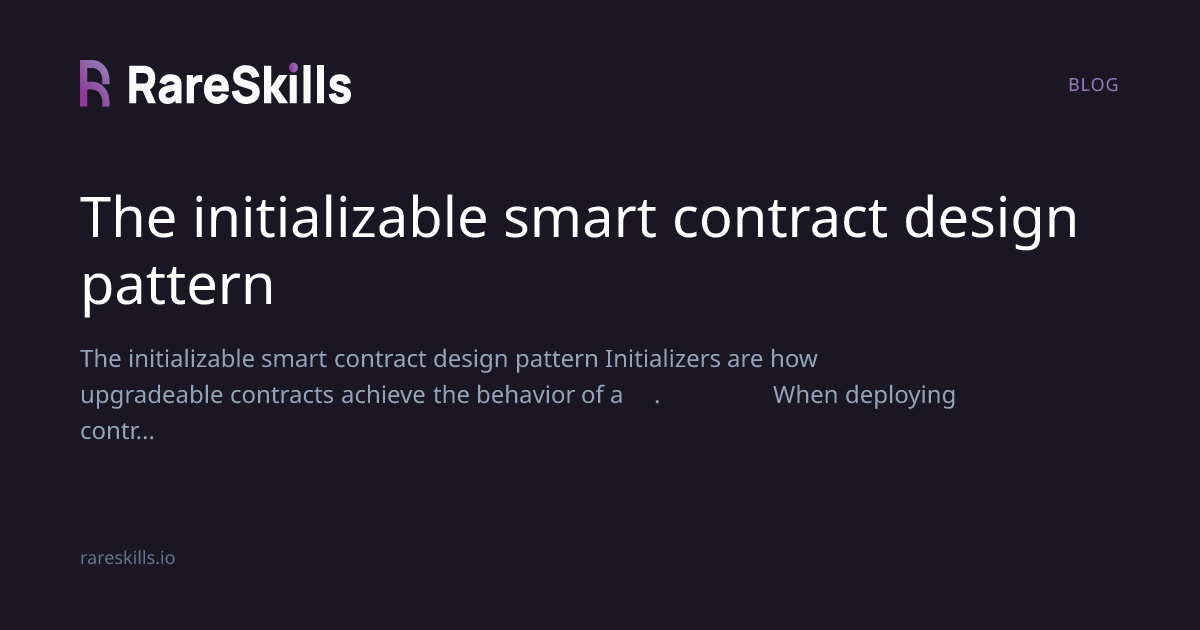 RareSkills

BLOG

The initializable smart contract design pattern

The initializable smart contract design pattern Initializers are how upgradeable contracts achieve the behavior of a . When deploying contr...

rareskills.io